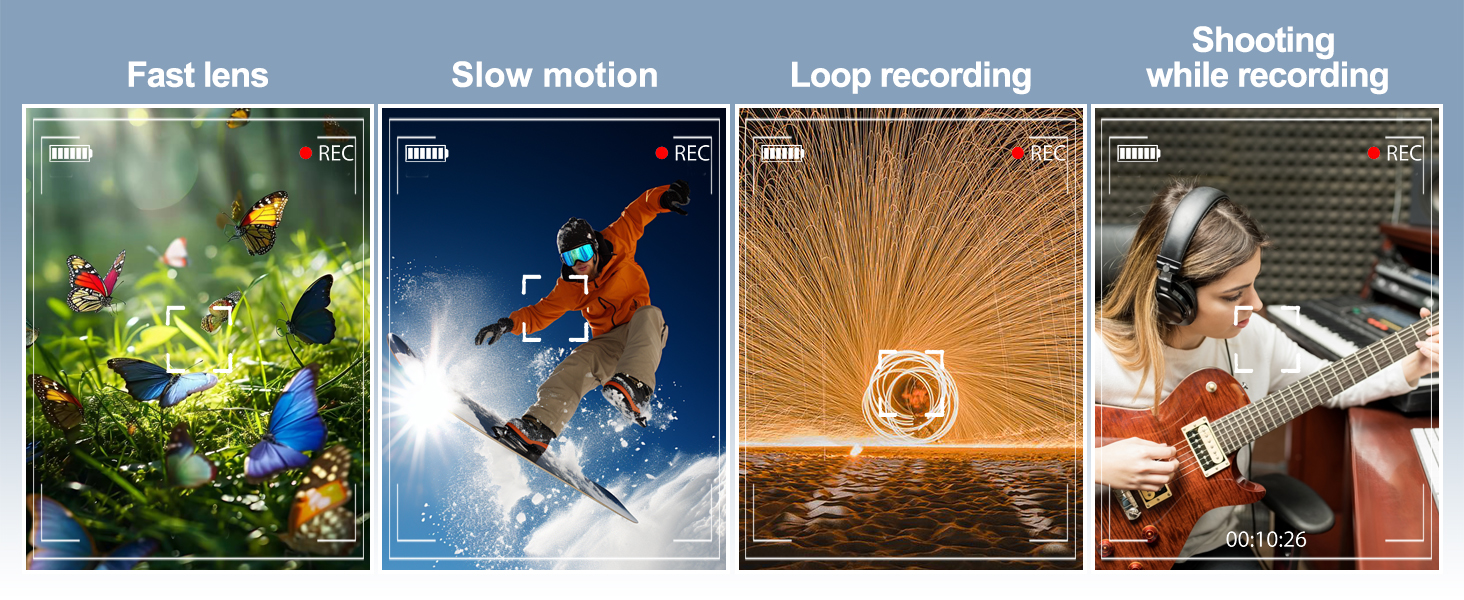 Fast lens

REC

Slow motion

REC

Loop recording

REC

Shooting while recording

REC

00:10:26